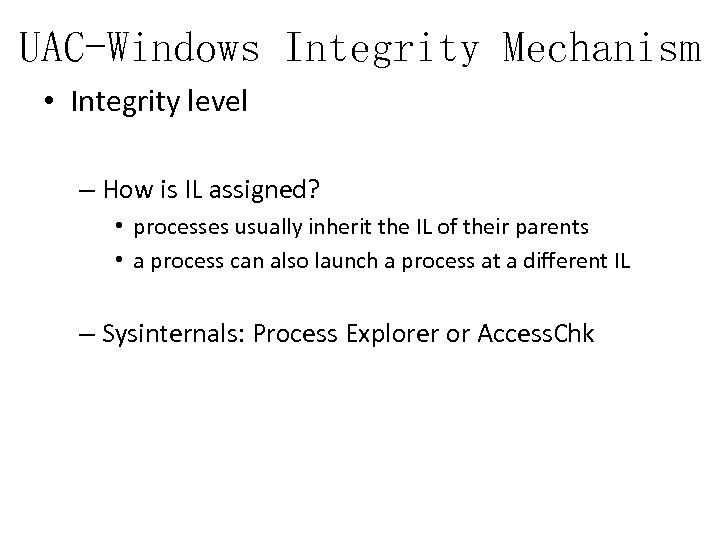 UAC-Windows Integrity Mechanism

• Integrity level

– How is IL assigned?

• processes usually inherit the IL of their parents

• a process can also launch a process at a different IL

– Sysinternals: Process Explorer or AccessChk